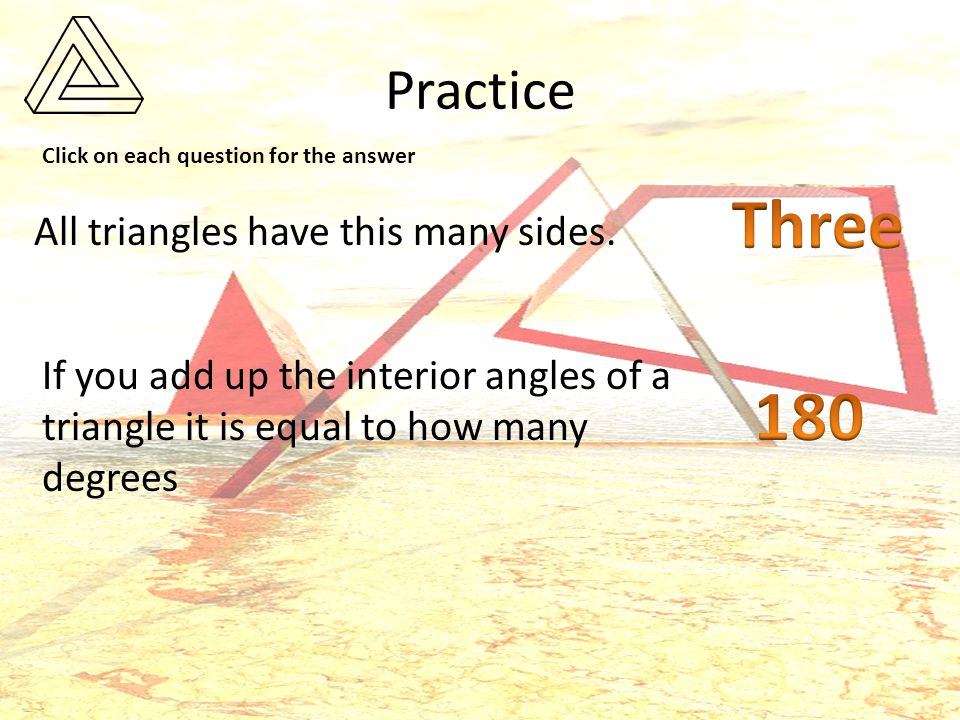 Practice

Click on each question for the answer

All triangles have this many sides.

Three

If you add up the interior angles of a triangle it is equal to how many degrees

180